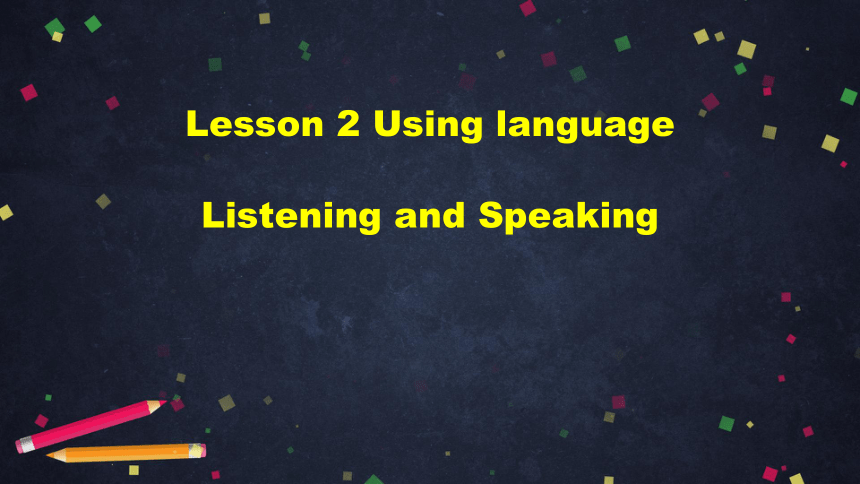 Lesson 2 Using language

Listening and Speaking